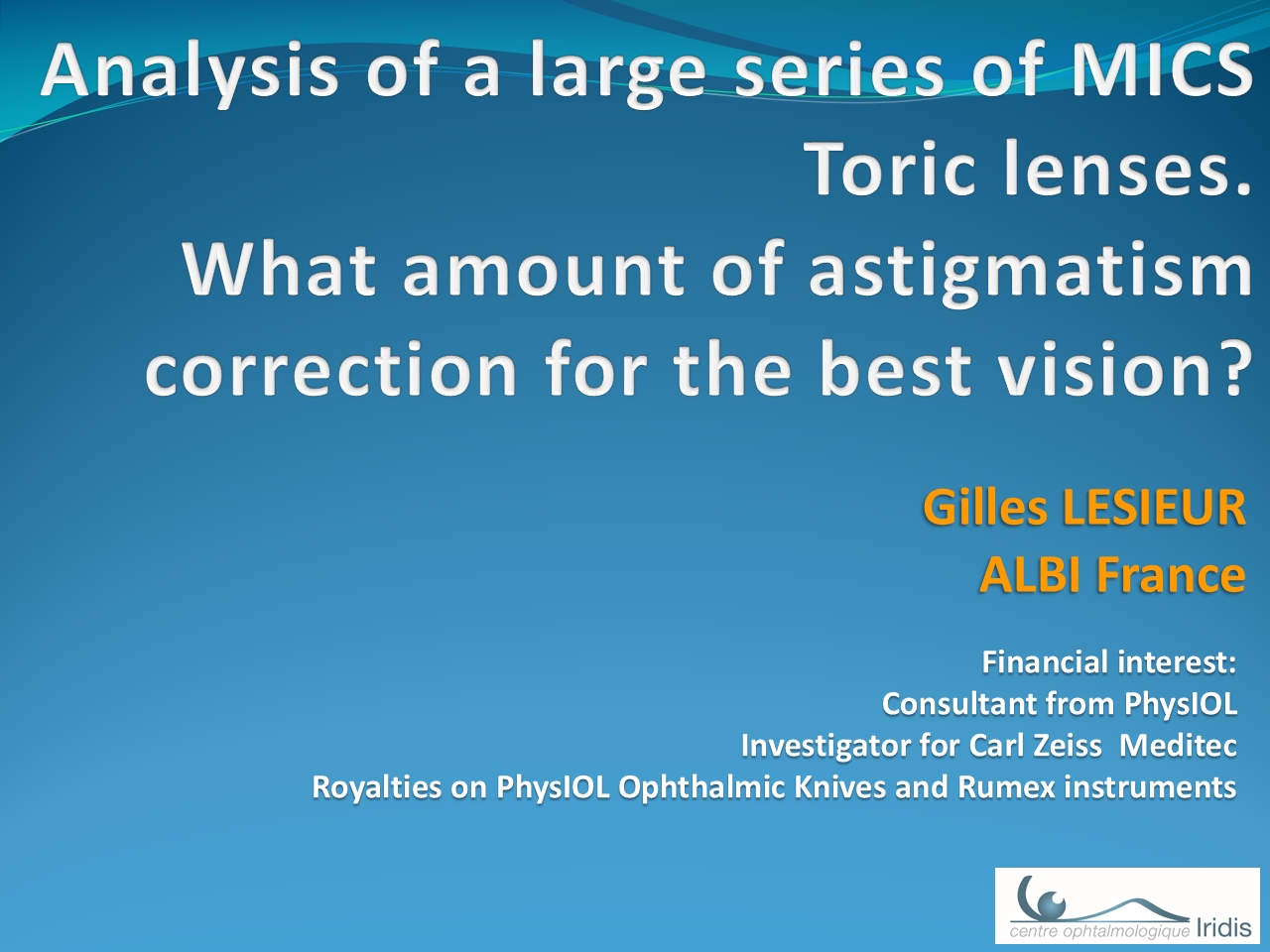 Analysis of a large series of MICS Toric lenses.
What amount of astigmatism correction for the best vision?

Gilles LESIEUR
ALBI France

Financial interest:
Consultant from PhysIOL
Investigator for Carl Zeiss Meditec
Royalties on PhysIOL Ophthalmic Knives and Rumex instruments

centre ophtalmologique Iridis